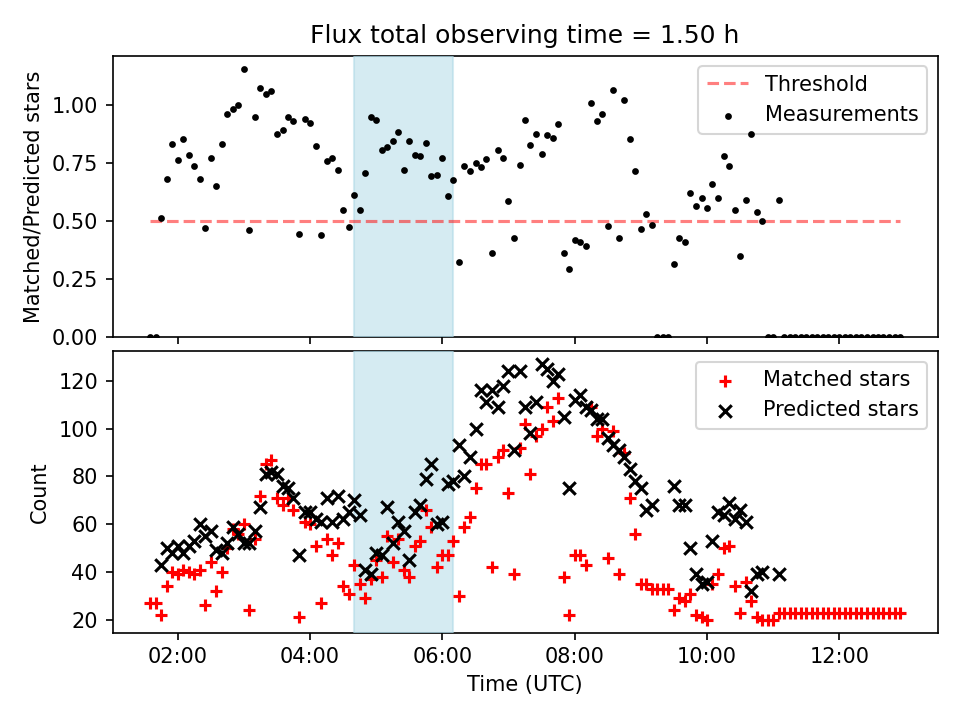 Flux total observing time = 1.50 h

Matched/Predicted stars

1.00
0.75
0.50
0.25
0.00

Threshold
Measurements

Count

120
100
80
60
40
20

Matched stars
Predicted stars

02:00
04:00
06:00
08:00
10:00
12:00

Time (UTC)